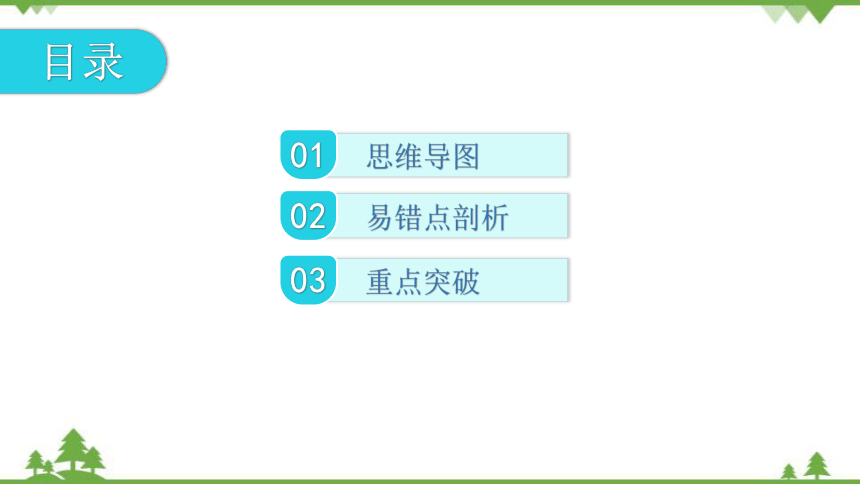 目录

01 思维导图

02 易错点剖析

03 重点突破